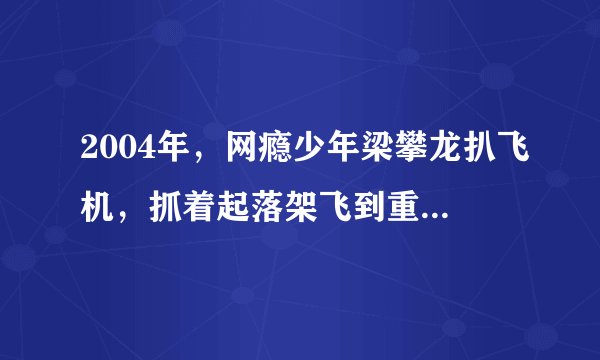 2004年，网瘾少年梁攀龙扒飞机，抓着起落架飞到重...